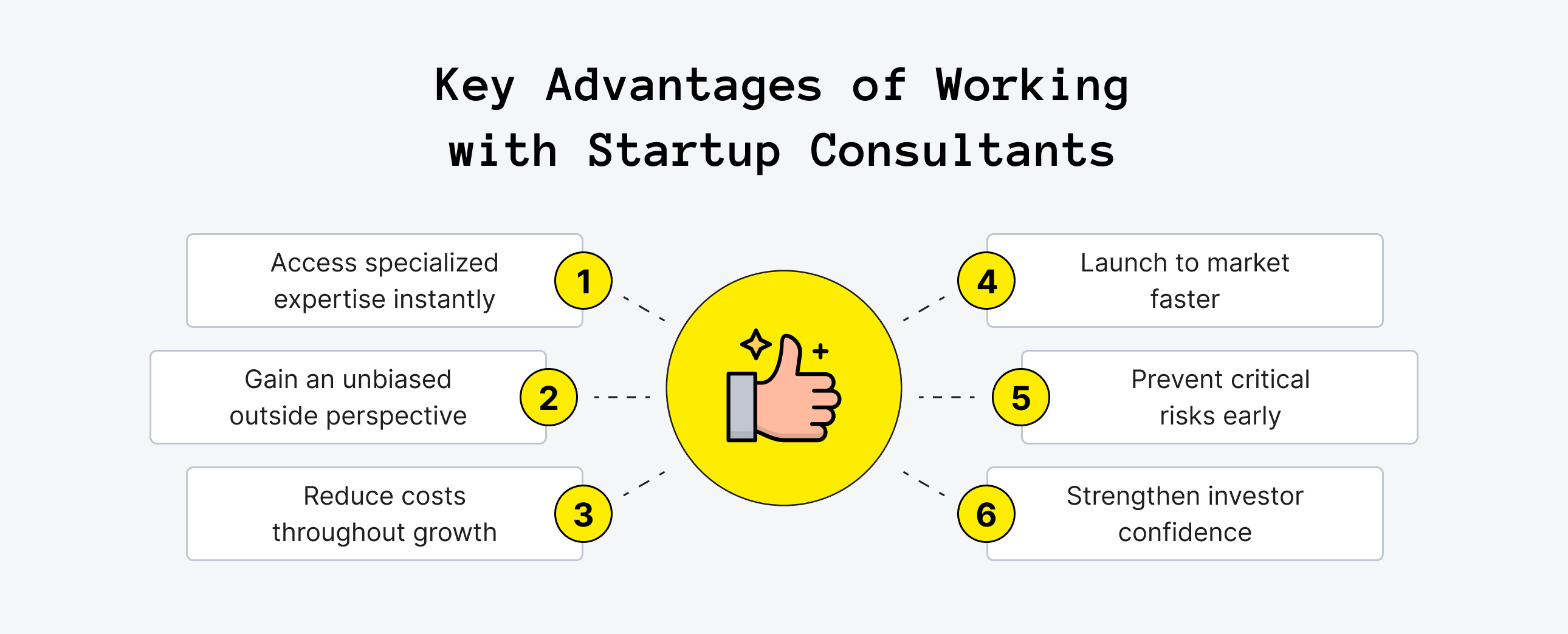 Key Advantages of Working with Startup Consultants

Access specialized expertise instantly 1

Gain an unbiased outside perspective 2

Reduce costs throughout growth 3

4 Launch to market faster

5 Prevent critical risks early

6 Strengthen investor confidence